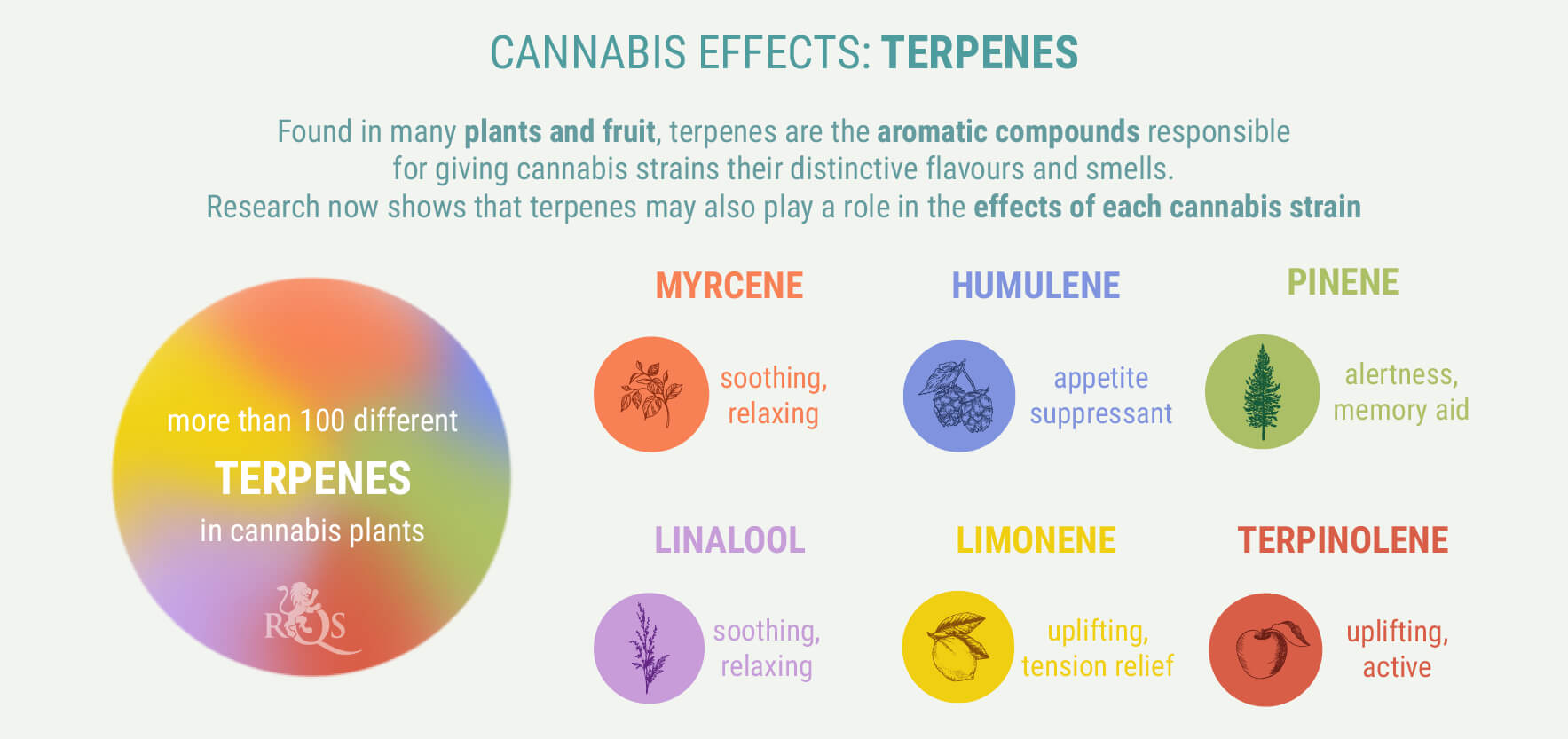 CANNABIS EFFECTS: TERPENES

Found in many plants and fruit, terpenes are the aromatic compounds responsible for giving cannabis strains their distinctive flavours and smells. Research now shows that terpenes may also play a role in the effects of each cannabis strain

more than 100 different TERPENES in cannabis plants

RQS

MYRCENE
soothing, relaxing

HUMULENE
appetite suppressant

PINENE
alertness, memory aid

LINALOOL
soothing, relaxing

LIMONENE
uplifting, tension relief

TERPINOLENE
uplifting, active